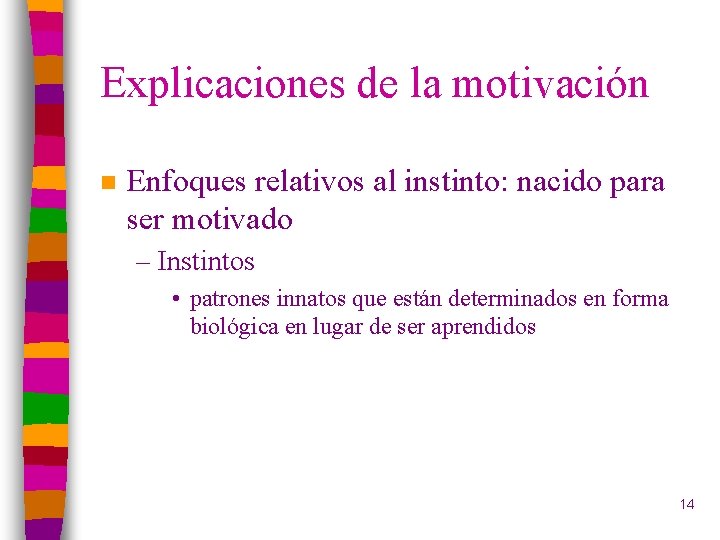 Explicaciones de la motivación

Enfoques relativos al instinto: nacido para ser motivado

– Instintos

• patrones innatos que están determinados en forma biológica en lugar de ser aprendidos

14